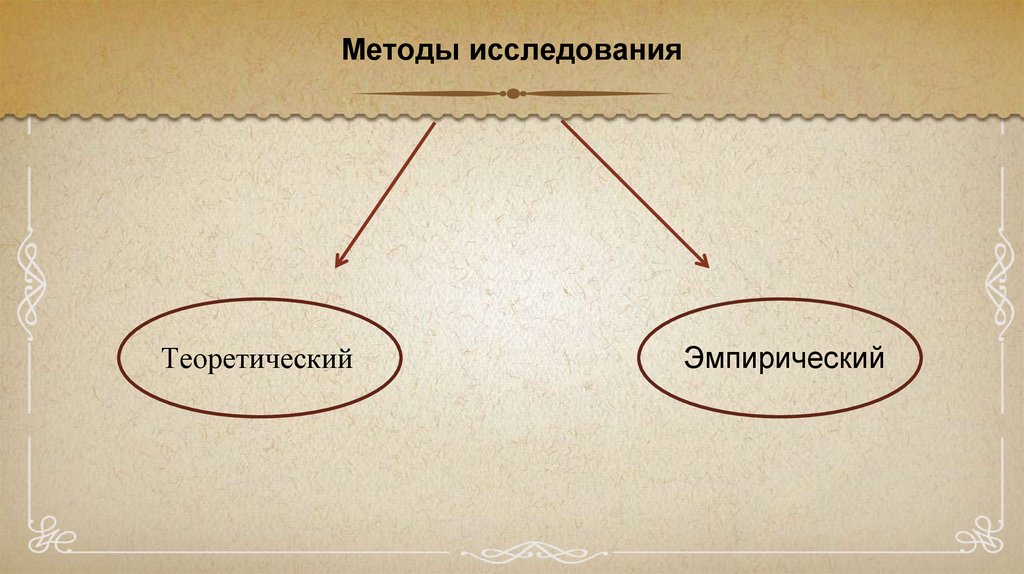 Методы исследования

Теоретический

Эмпирический